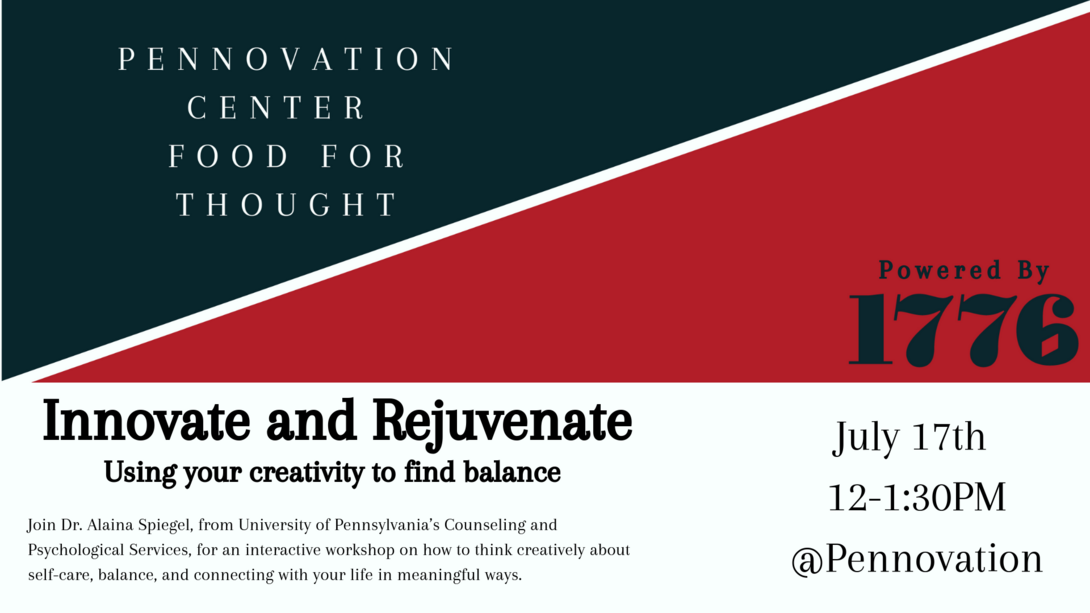 PENNOVATION CENTER FOOD FOR THOUGHT

Powered By
1776

Innovate and Rejuvenate
Using your creativity to find balance

Join Dr. Alaina Spiegel, from University of Pennsylvania's Counseling and Psychological Services, for an interactive workshop on how to think creatively about self-care, balance, and connecting with your life in meaningful ways.

July 17th
12-1:30PM
@Pennovation